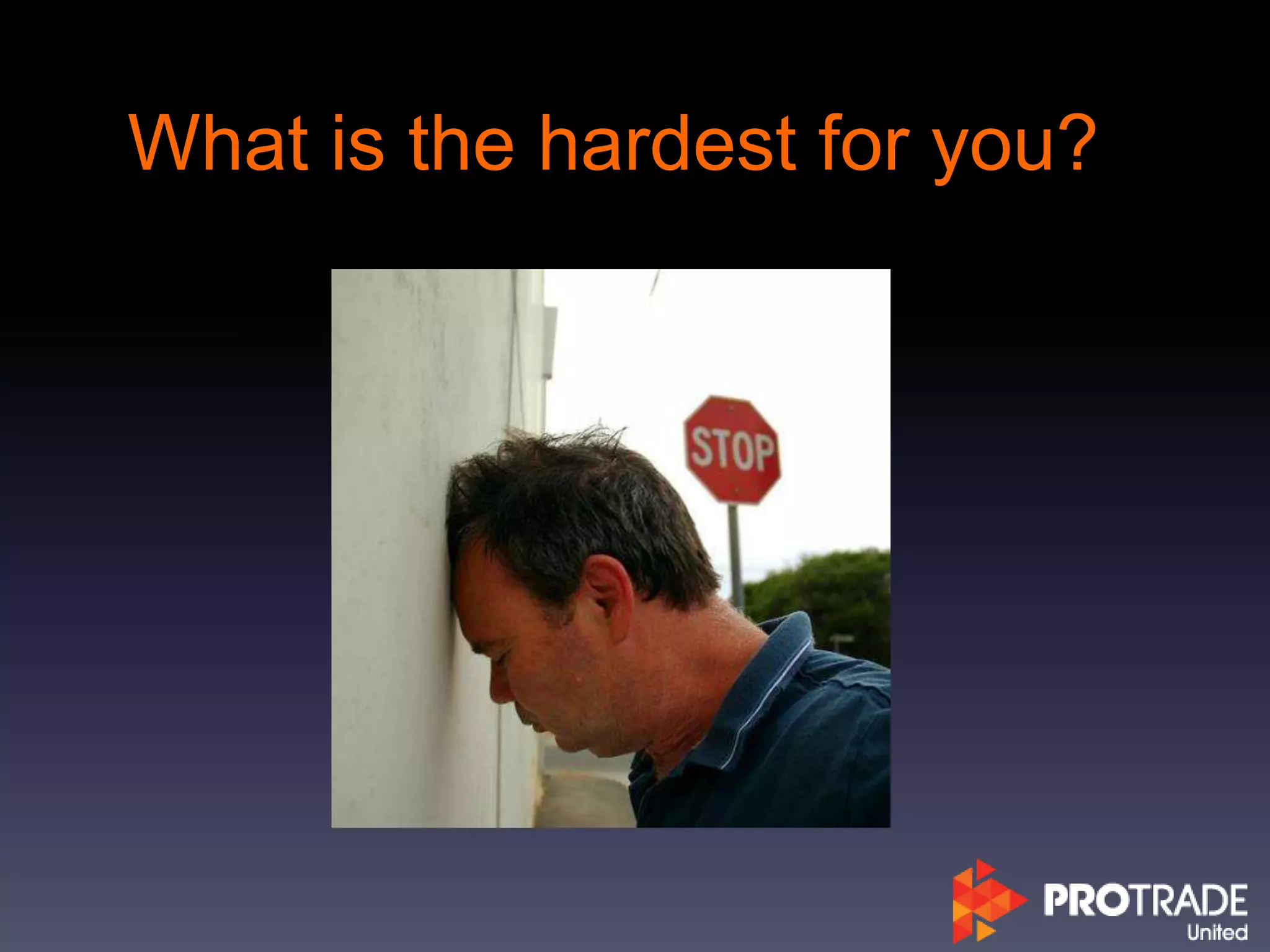 What is the hardest for you?

STOP

PROTRADE
United